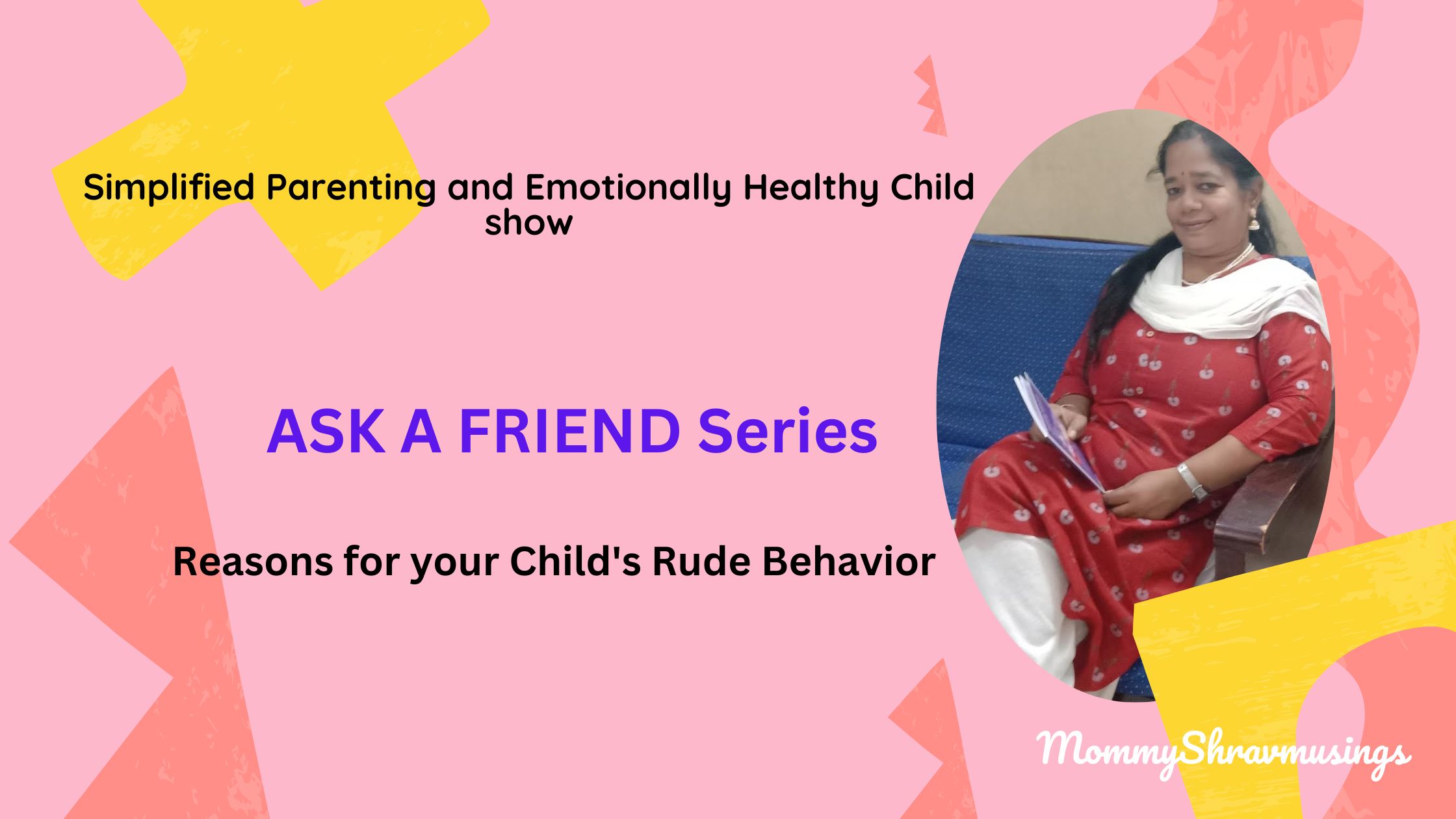 Simplified Parenting and Emotionally Healthy Child show

ASK A FRIEND Series

Reasons for your Child's Rude Behavior

MommyShravmusings